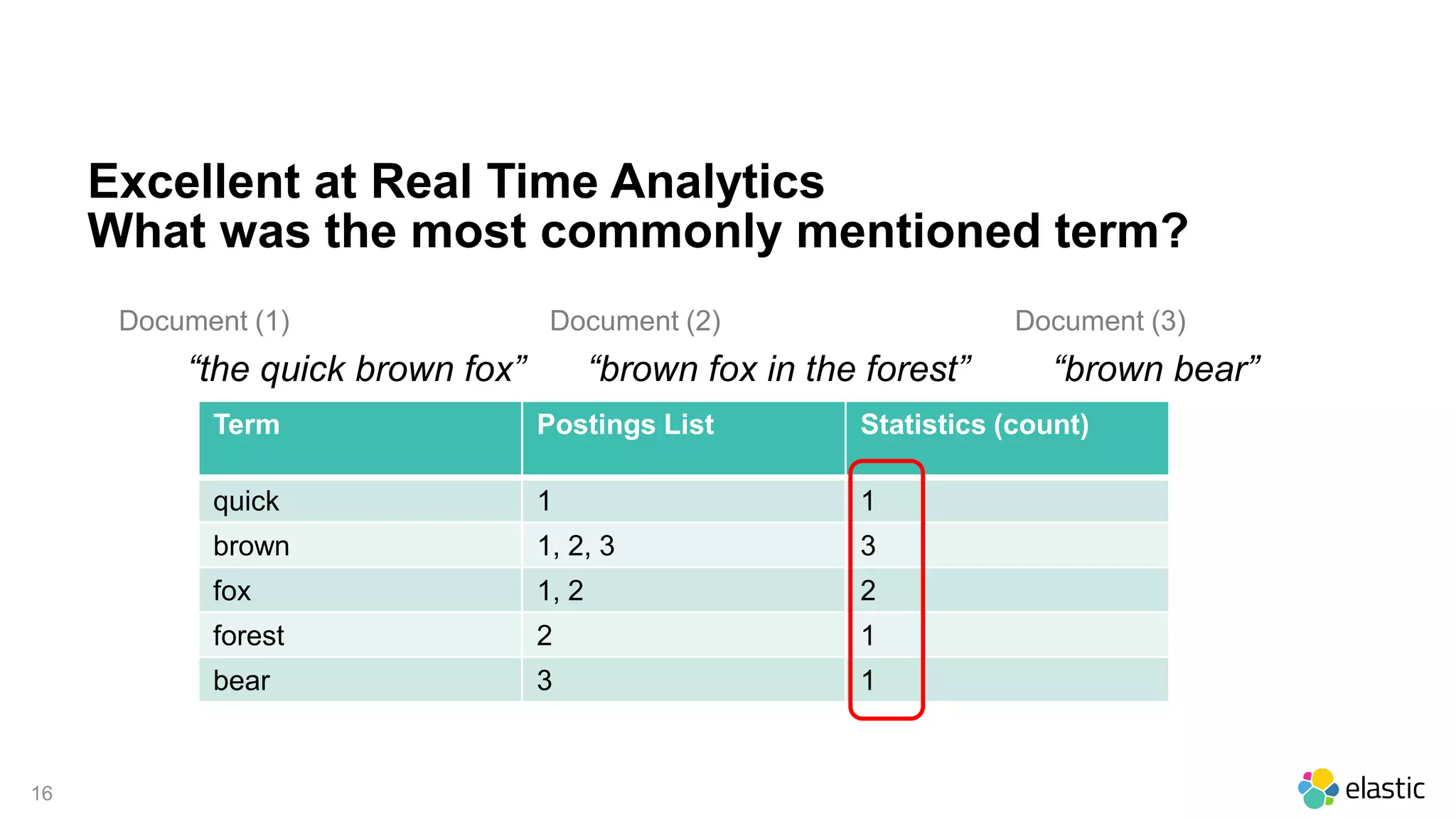 Excellent at Real Time Analytics
What was the most commonly mentioned term?

Document (1)
“the quick brown fox”

Document (2)
“brown fox in the forest”

Document (3)
“brown bear”

| Term | Postings List | Statistics (count) |
|---|---|---|
| quick | 1 | 1 |
| brown | 1, 2, 3 | 3 |
| fox | 1, 2 | 2 |
| forest | 2 | 1 |
| bear | 3 | 1 |

16

elastic